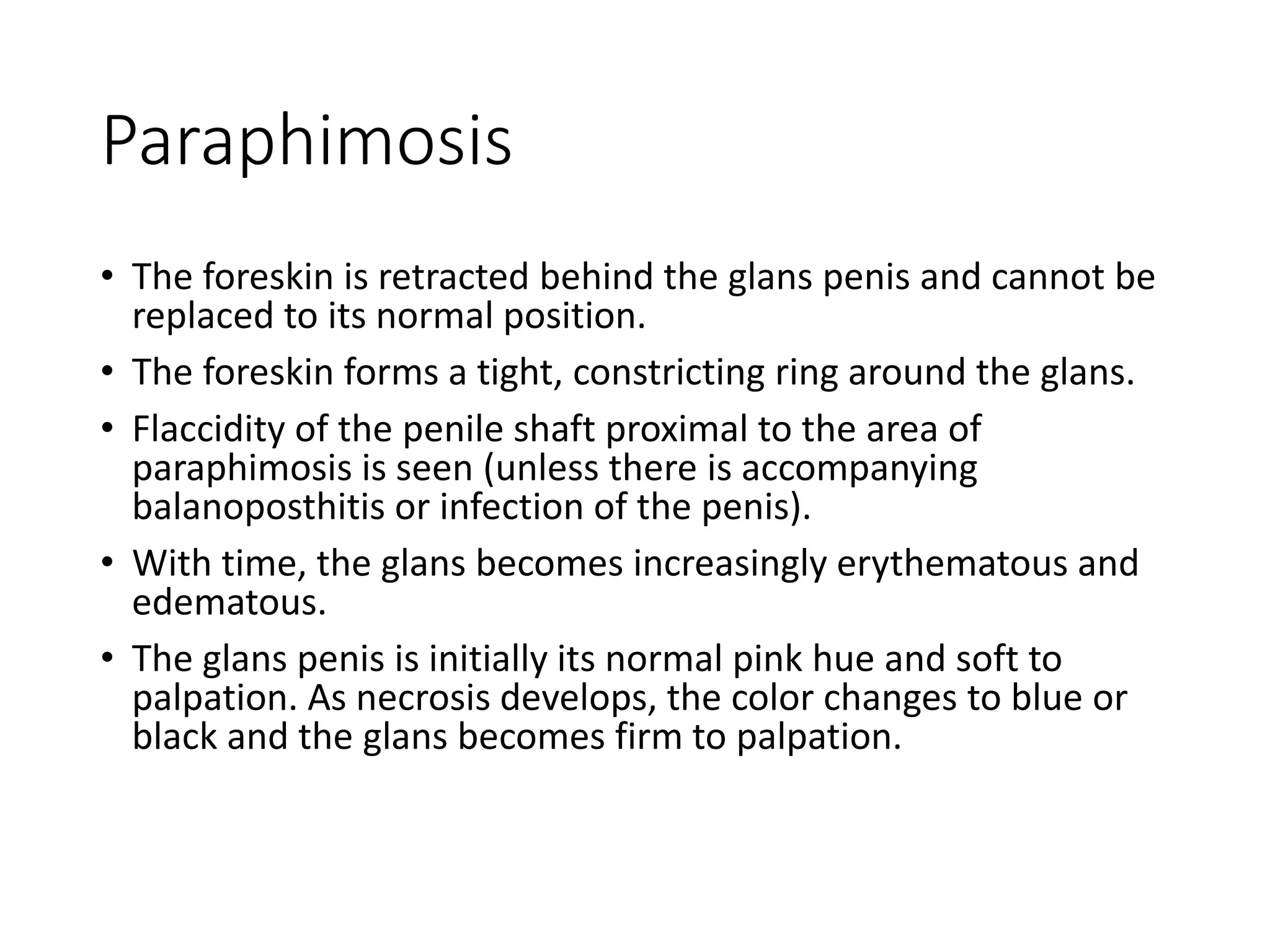 Paraphimosis

• The foreskin is retracted behind the glans penis and cannot be replaced to its normal position.

• The foreskin forms a tight, constricting ring around the glans.

• Flaccidity of the penile shaft proximal to the area of paraphimosis is seen (unless there is accompanying balanoposthitis or infection of the penis).

• With time, the glans becomes increasingly erythematous and edematous.

• The glans penis is initially its normal pink hue and soft to palpation. As necrosis develops, the color changes to blue or black and the glans becomes firm to palpation.